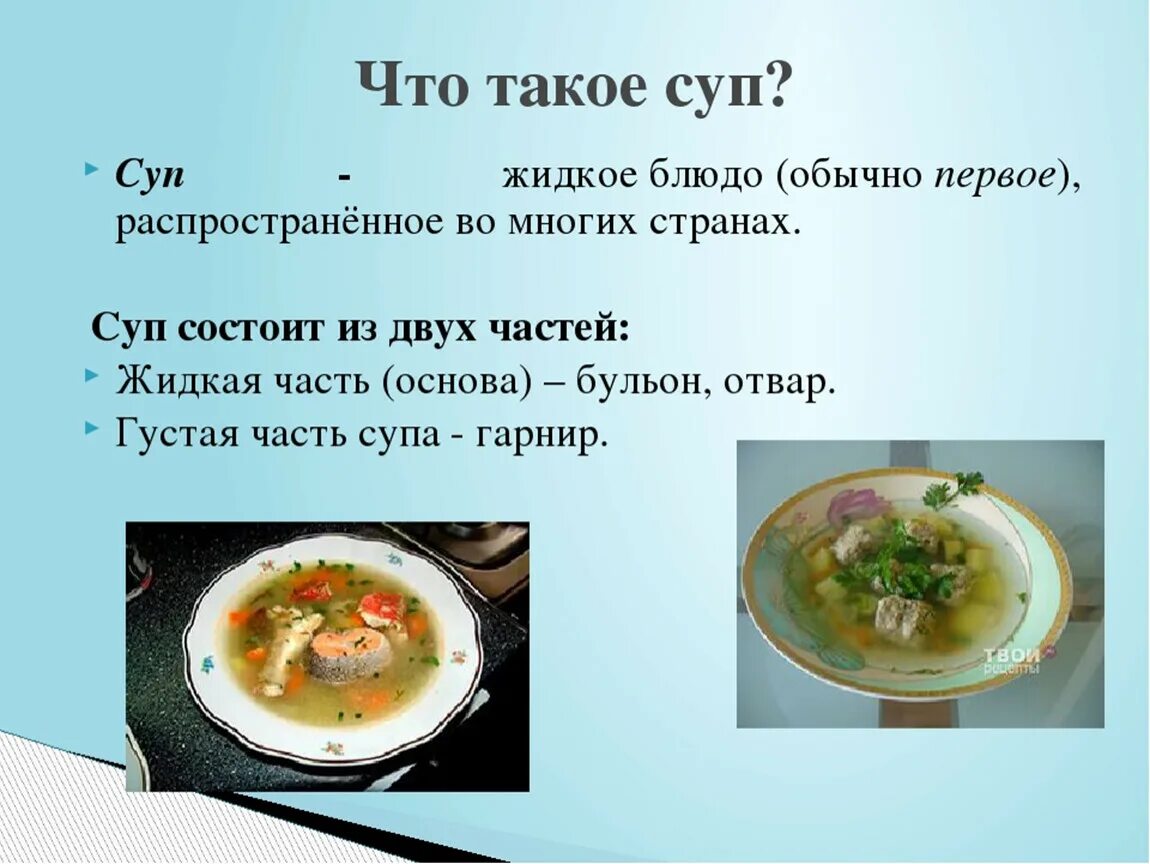 Что такое суп?

Суп - жидкое блюдо (обычно первое), распространённое во многих странах.

Суп состоит из двух частей:

Жидкая часть (основа) – бульон, отвар.

Густая часть супа - гарнир.

ТВОИ рецепты